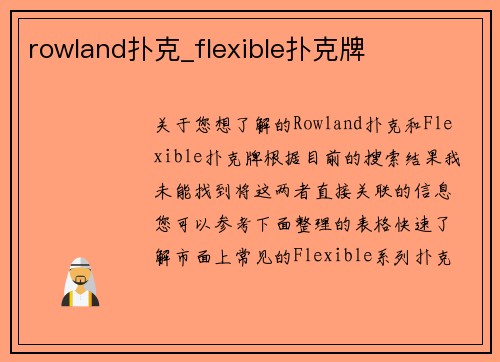 rowland扑克_flexible扑克牌

关于您想了解的Rowland扑克和Flexible扑克牌根据目前的搜索结果我未能找到将这两者直接关联的信息您可以参考下面整理的表格快速了解市面上常见的Flexible系列扑克